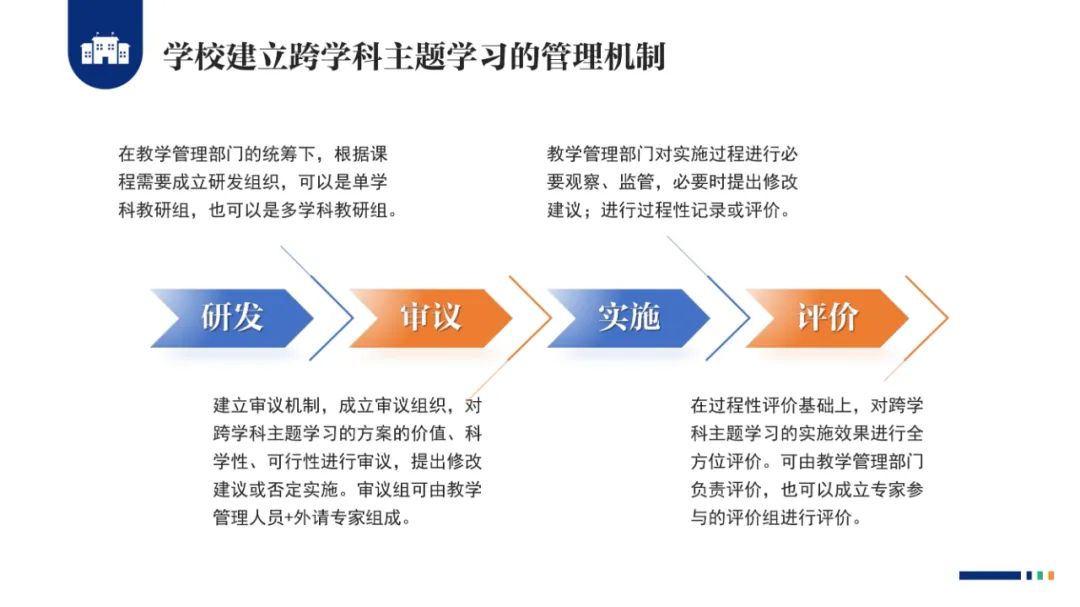 学校建立跨学科主题学习的管理机制

在教学管理部门的统筹下，根据课程需要成立研发组织，可以是单学科教研组，也可以是多学科教研组。

教学管理部门对实施过程进行必要观察、监管，必要时提出修改建议；进行过程性记录或评价。

研发

审议

实施

评价

建立审议机制，成立审议组织，对跨学科主题学习的方案的价值、科学性、可行性进行审议，提出修改建议或否定实施。审议组可由教学管理人员+外请专家组成。

在过程性评价基础上，对跨学科主题学习的实施效果进行全方位评价。可由教学管理部门负责评价，也可以成立专家参与的评价组进行评价。